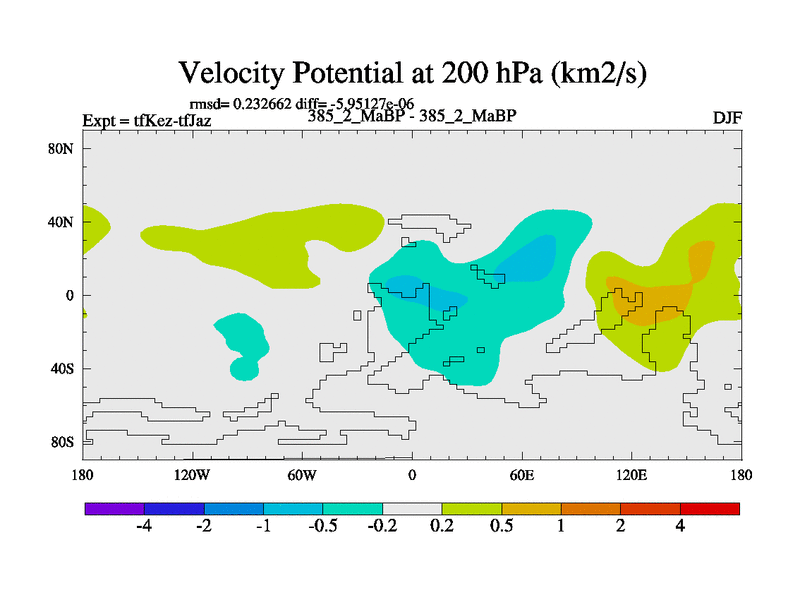 Velocity Potential at 200 hPa (km2/s)

rmsd= 0.232662 diff= -5.95127e-06
Expt = tfKez-tfJaz
385_2_MaBP - 385_2_MaBP
DJF

80N
40N
0
40S
80S

180
120W
60W
0
60E
120E
180

-4
-2
-1
-0.5
-0.2
0.2
0.5
1
2
4